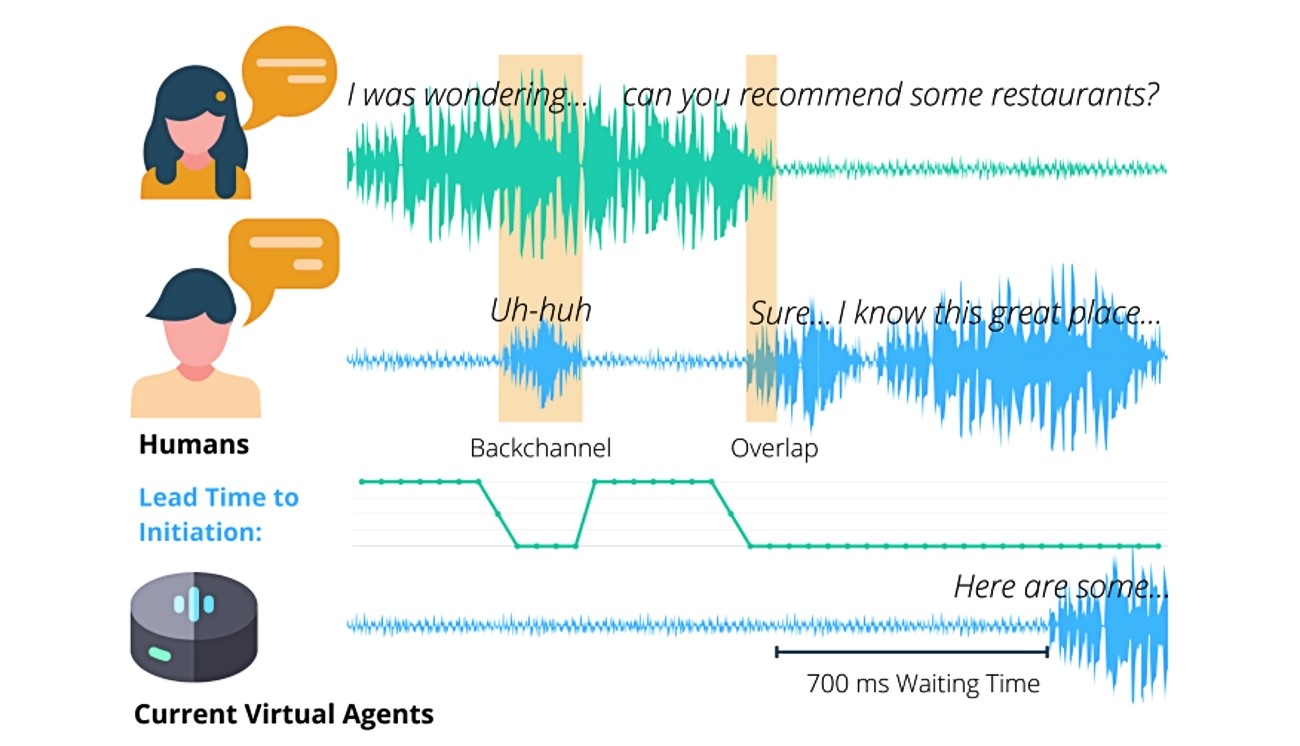 I was wondering... can you recommend some restaurants?

Uh-huh

Sure... I know this great place...

Humans

Backchannel

Overlap

Lead Time to Initiation:

Here are some...

700 ms Waiting Time

Current Virtual Agents